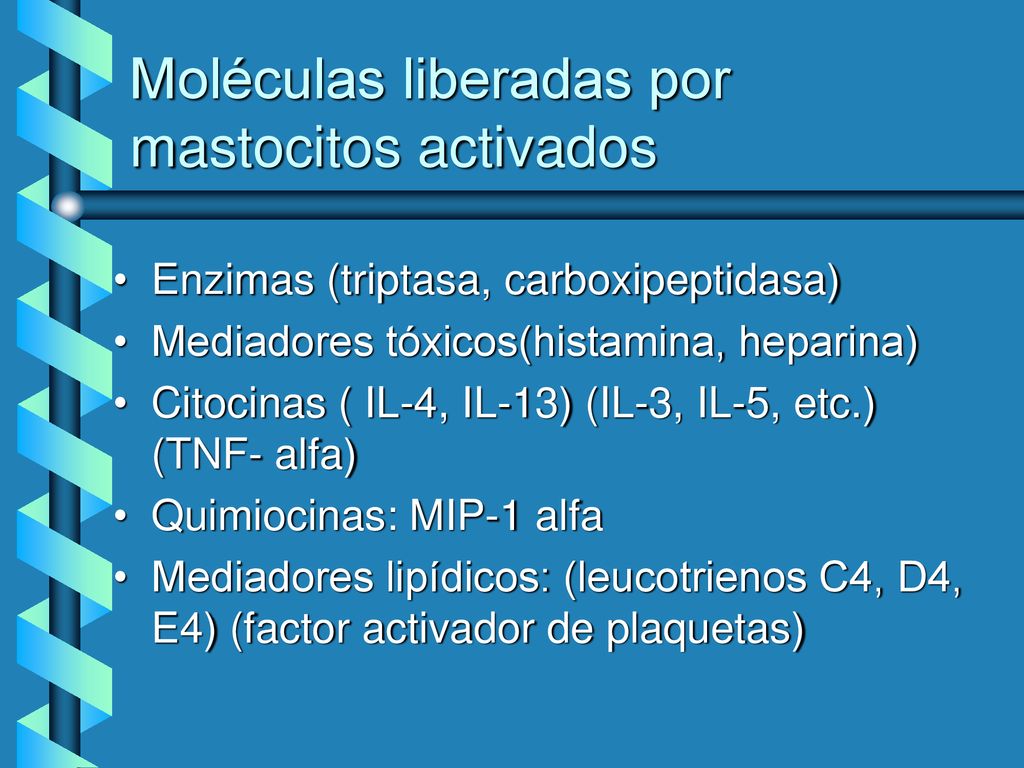 Moléculas liberadas por mastocitos activados

• Enzimas (triptasa, carboxipeptidasa)
• Mediadores tóxicos(histamina, heparina)
• Citocinas ( IL-4, IL-13) (IL-3, IL-5, etc.) (TNF- alfa)
• Quimiocinas: MIP-1 alfa
• Mediadores lipídicos: (leucotrienos C4, D4, E4) (factor activador de plaquetas)